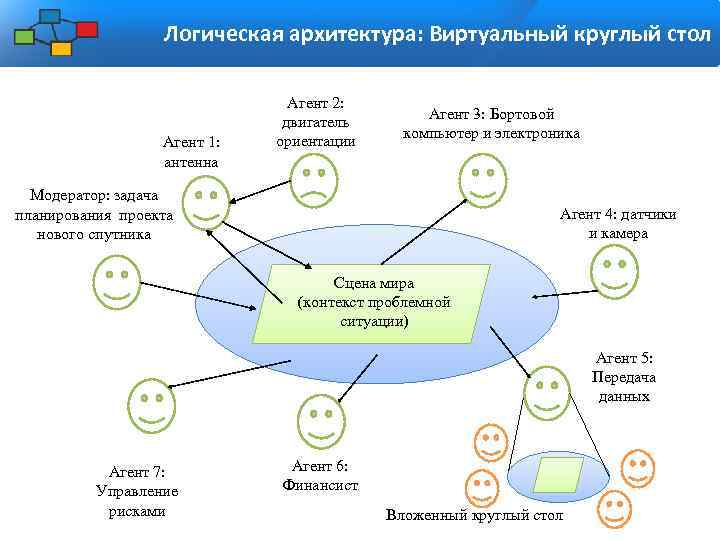 Логическая архитектура: Виртуальный круглый стол

Агент 2: двигатель ориентации

Агент 3: Бортовой компьютер и электроника

Агент 1: антенна

Модератор: задача планирования проекта нового спутника

Агент 4: датчики и камера

Сцена мира (контекст проблемной ситуации)

Агент 5: Передача данных

Агент 7: Управление рисками

Агент 6: Финансист

Вложенный круглый стол